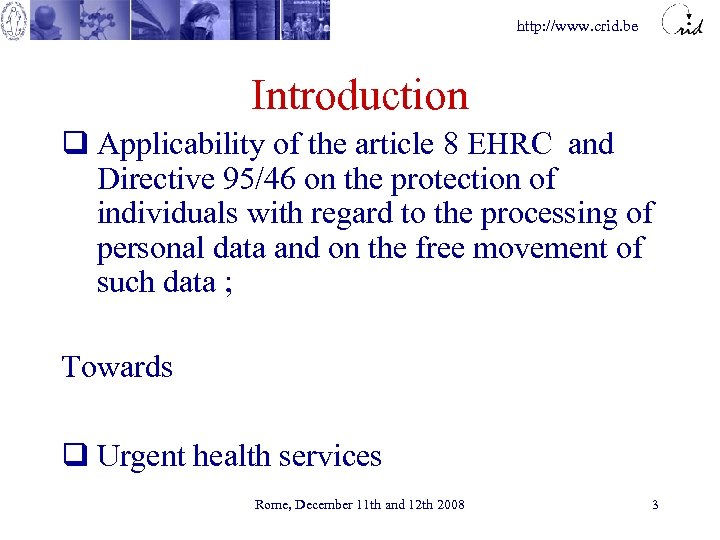 http://www.crid.be

crid

Introduction

❑ Applicability of the article 8 EHRC and Directive 95/46 on the protection of individuals with regard to the processing of personal data and on the free movement of such data ;

Towards

❑ Urgent health services

Rome, December 11th and 12th 2008

3